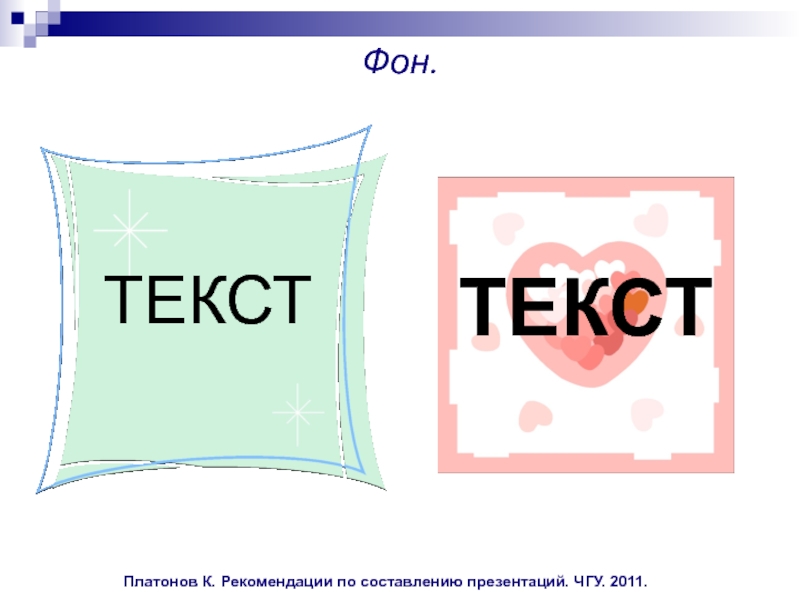 Фон.

ТЕКСТ

ТЕКСТ

Платонов К. Рекомендации по составлению презентаций. ЧГУ. 2011.